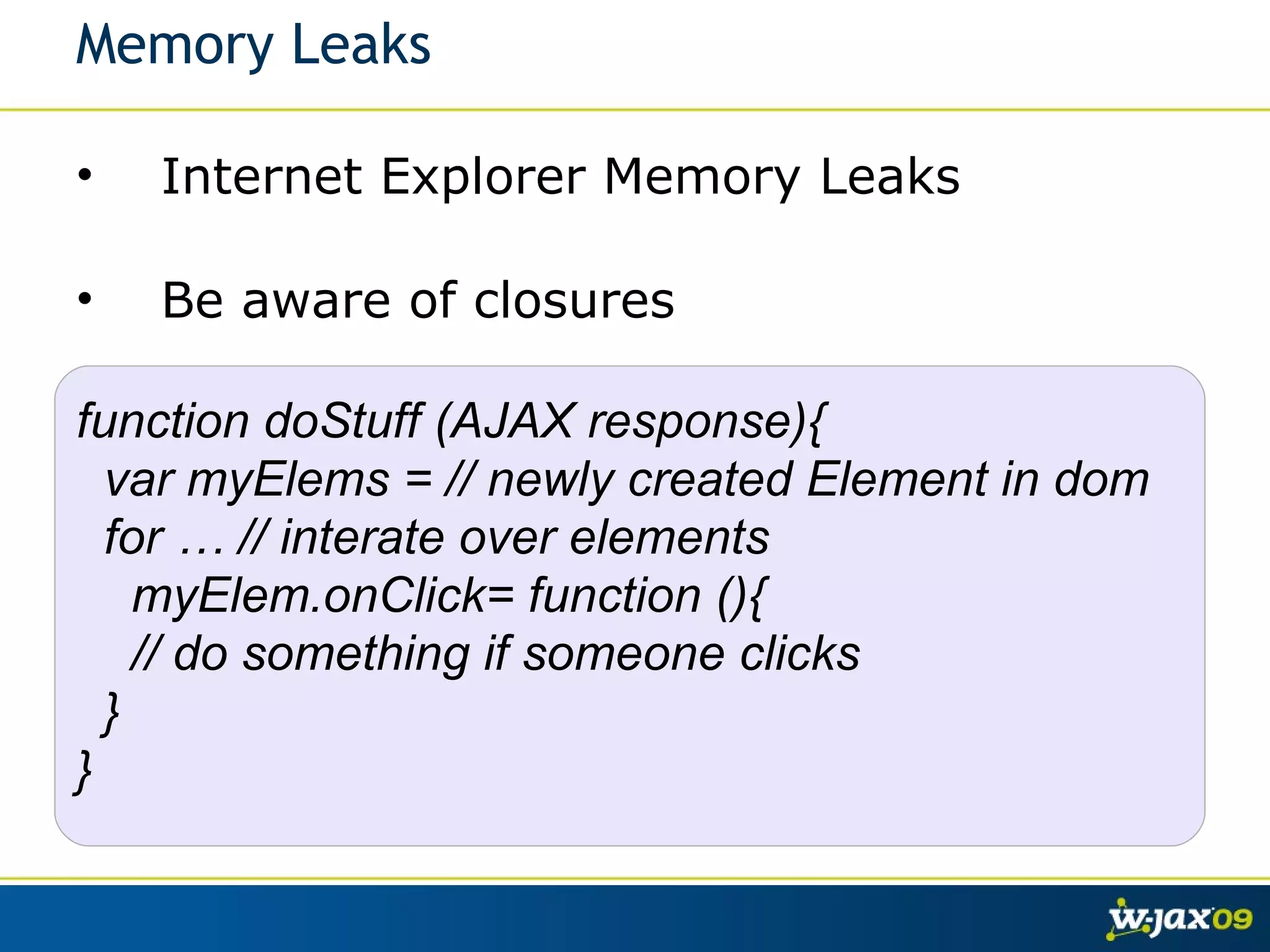 Memory Leaks

• Internet Explorer Memory Leaks

• Be aware of closures

function doStuff (AJAX response){
 var myElems = // newly created Element in dom
 for … // interate over elements
  myElem.onClick= function (){
  // do something if someone clicks
 }
}

w-jax09